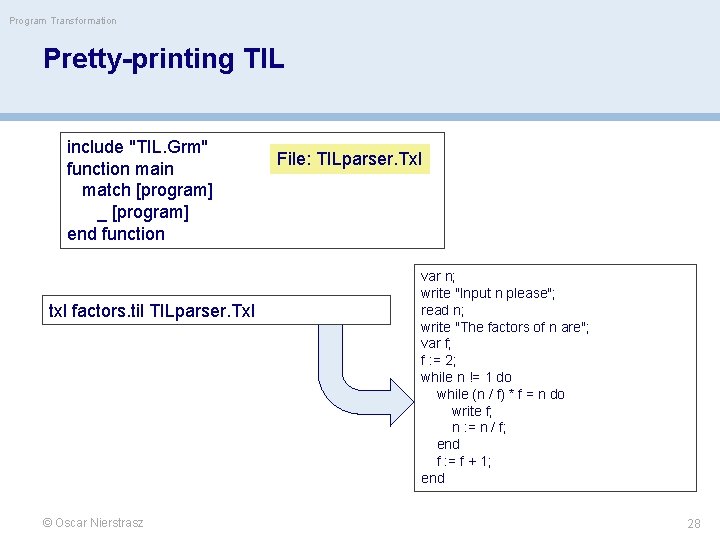 Program Transformation

Pretty-printing TIL

include "TIL.Grm"
function main
  match [program]
    _ [program]
end function

File: TILparser.Txl

txl factors.til TILparser.Txl

var n;
write "Input n please";
read n;
write "The factors of n are";
var f;
f := 2;
while n != 1 do
  while (n / f) * f = n do
    write f;
    n := n / f;
  end
  f := f + 1;
end

© Oscar Nierstrasz

28